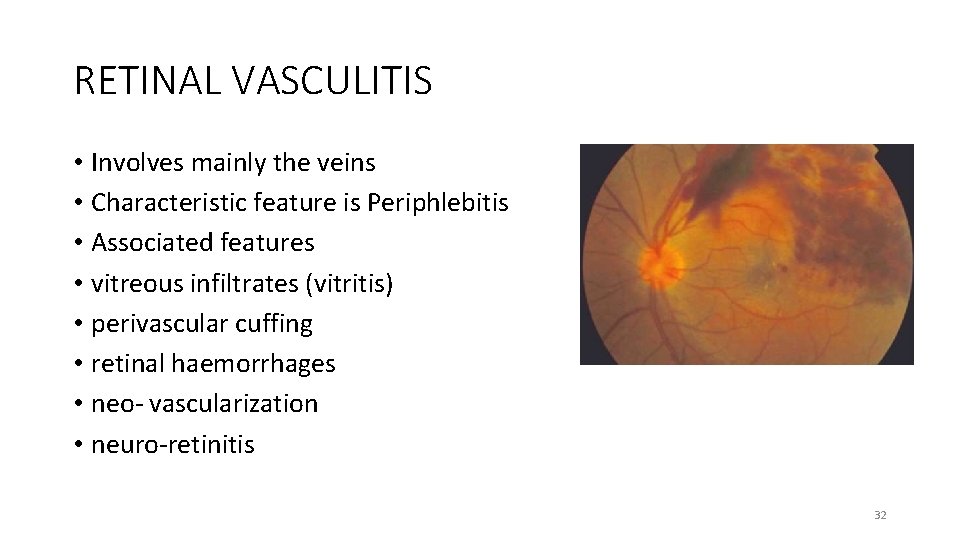 RETINAL VASCULITIS

• Involves mainly the veins
• Characteristic feature is Periphlebitis
• Associated features
• vitreous infiltrates (vitritis)
• perivascular cuffing
• retinal haemorrhages
• neo- vascularization
• neuro-retinitis

32